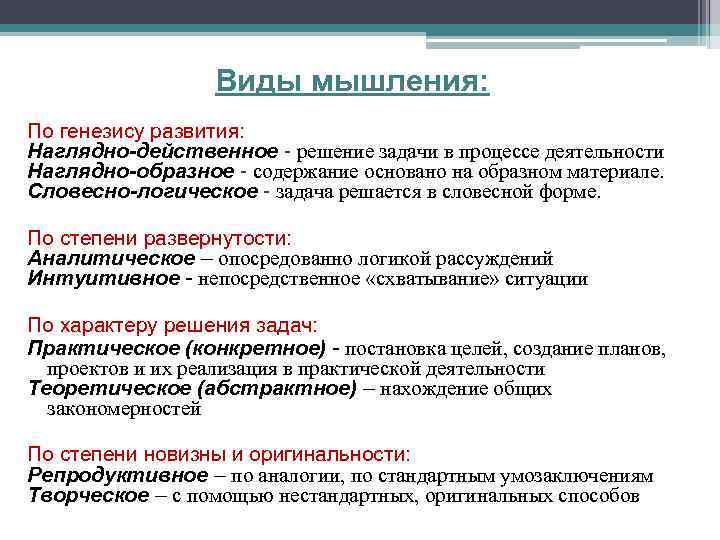 Виды мышления:

По генезису развития:
Наглядно-действенное - решение задачи в процессе деятельности
Наглядно-образное - содержание основано на образном материале.
Словесно-логическое - задача решается в словесной форме.

По степени развернутости:
Аналитическое – опосредованно логикой рассуждений
Интуитивное - непосредственное «схватывание» ситуации

По характеру решения задач:
Практическое (конкретное) - постановка целей, создание планов, проектов и их реализация в практической деятельности
Теоретическое (абстрактное) – нахождение общих закономерностей

По степени новизны и оригинальности:
Репродуктивное – по аналогии, по стандартным умозаключениям
Творческое – с помощью нестандартных, оригинальных способов